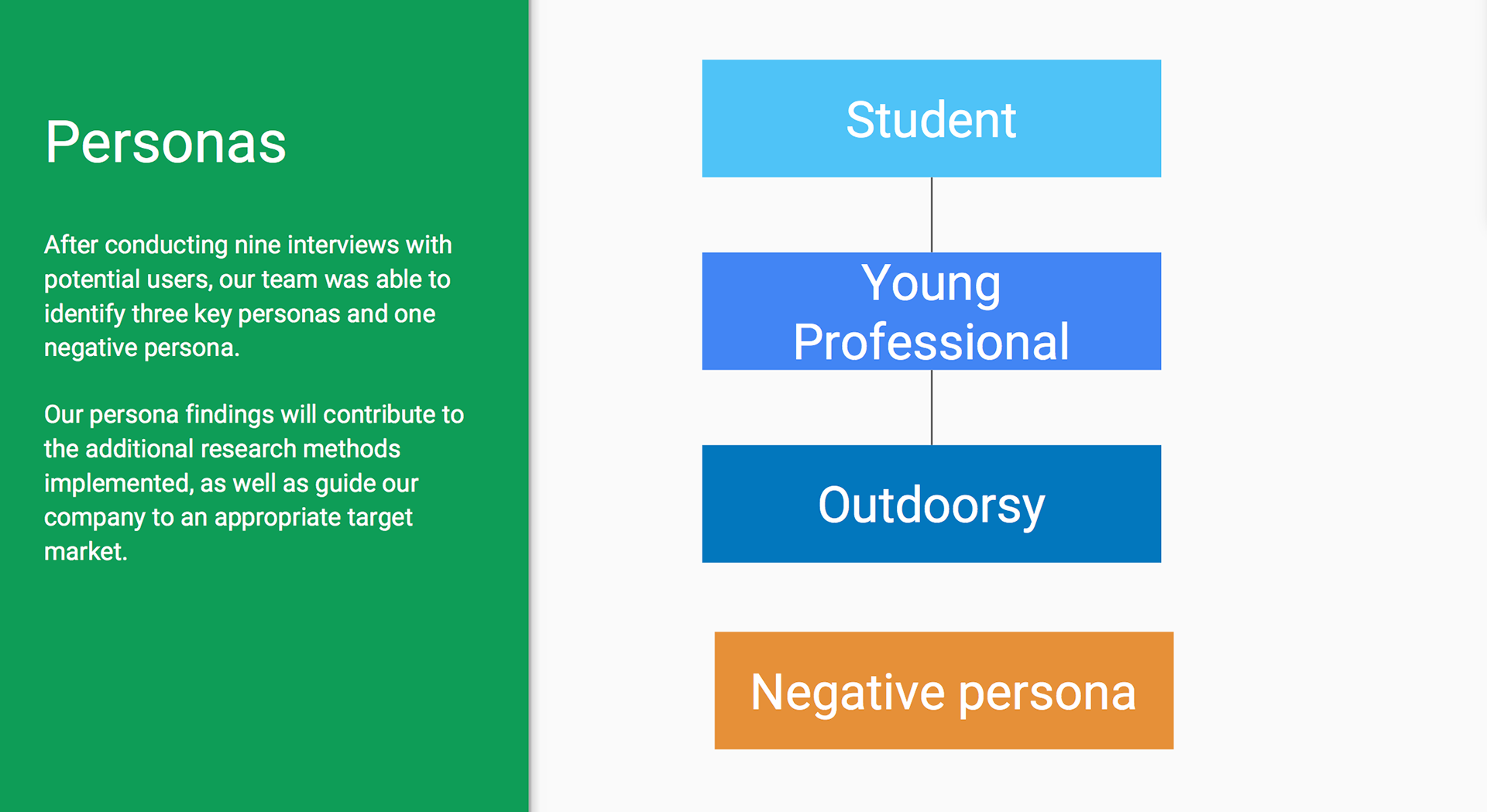 Personas

After conducting nine interviews with potential users, our team was able to identify three key personas and one negative persona.

Our persona findings will contribute to the additional research methods implemented, as well as guide our company to an appropriate target market.

Student

Young Professional

Outdoorsy

Negative persona